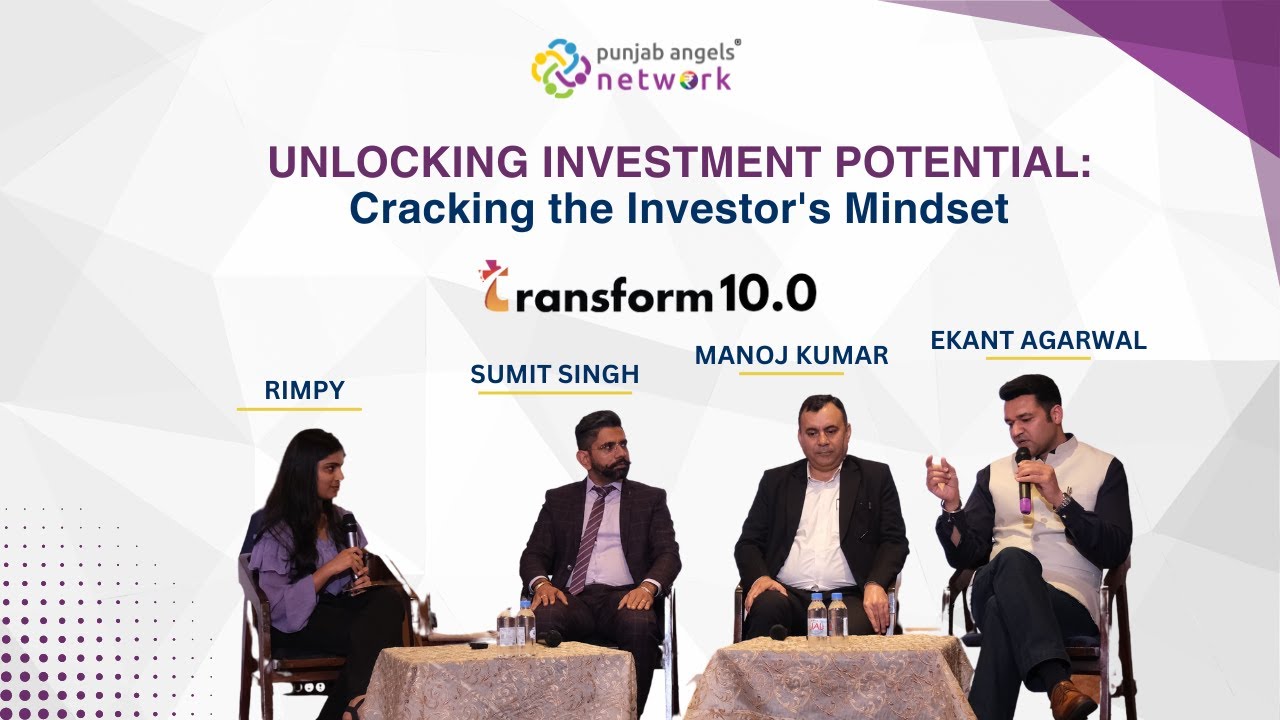 punjab angels®
network

UNLOCKING INVESTMENT POTENTIAL:
Cracking the Investor's Mindset

transform 10.0

RIMPY

SUMIT SINGH

MANOJ KUMAR

EKANT AGARWAL